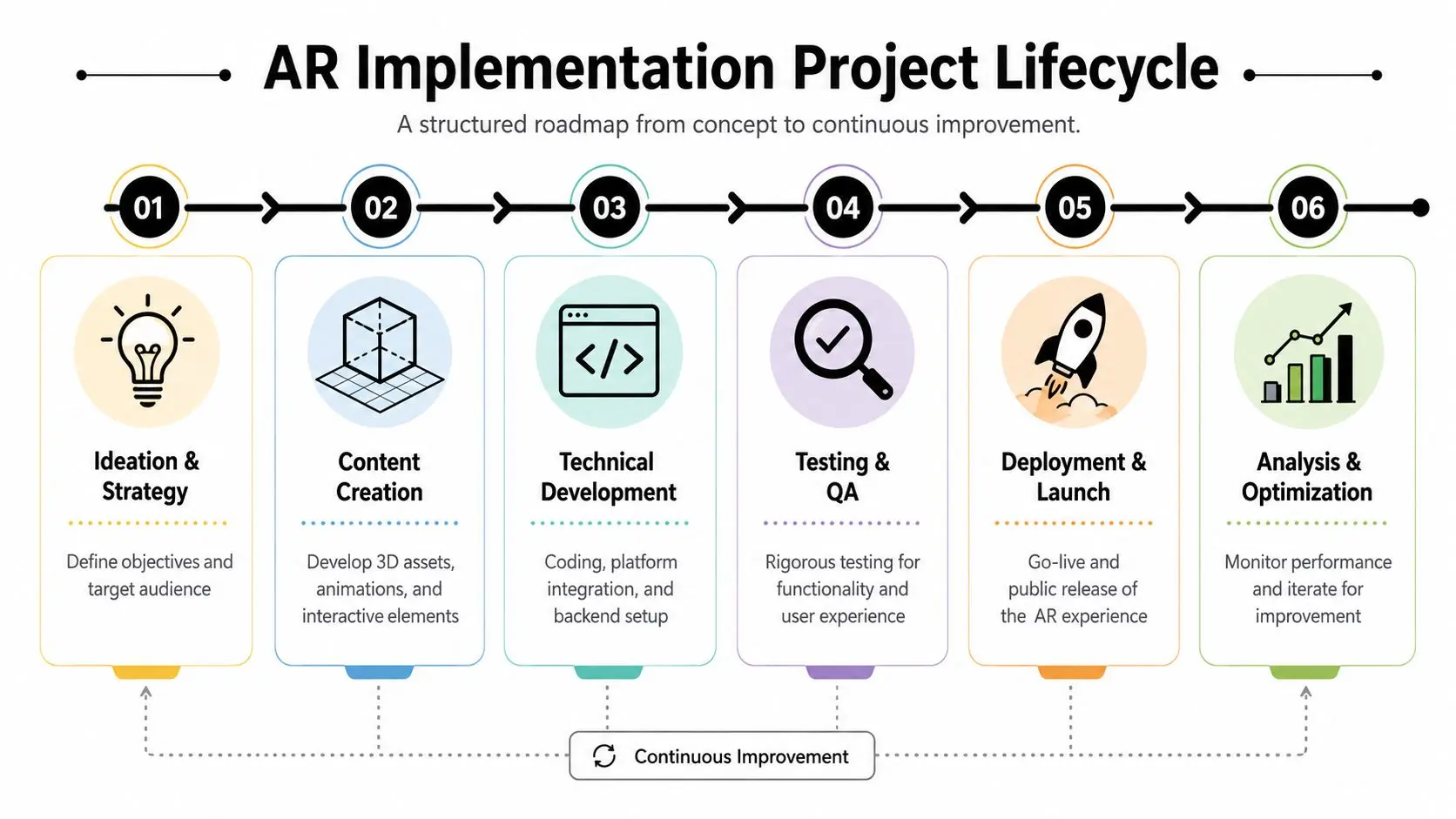 AR Implementation Project Lifecycle

A structured roadmap from concept to continuous improvement.

01

Ideation & Strategy

Define objectives and target audience

02

Content Creation

Develop 3D assets, animations, and interactive elements

03

Technical Development

Coding, platform integration, and backend setup

04

Testing & QA

Rigorous testing for functionality and user experience

05

Deployment & Launch

Go-live and public release of the AR experience

06

Analysis & Optimization

Monitor performance and iterate for improvement

Continuous Improvement